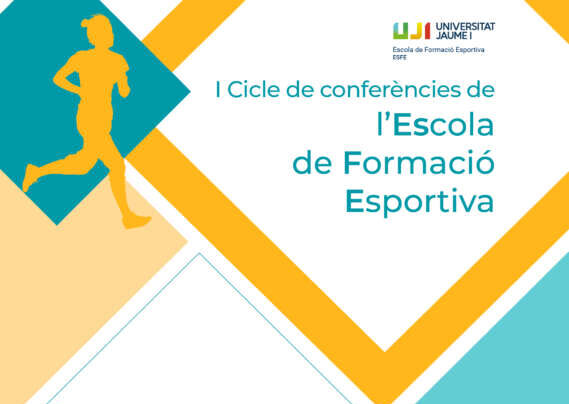 UJI UNIVERSITAT JAUME I
Escola de Formació Esportiva
ESFE

I Cicle de conferències de
l'Escola
de Formació
Esportiva